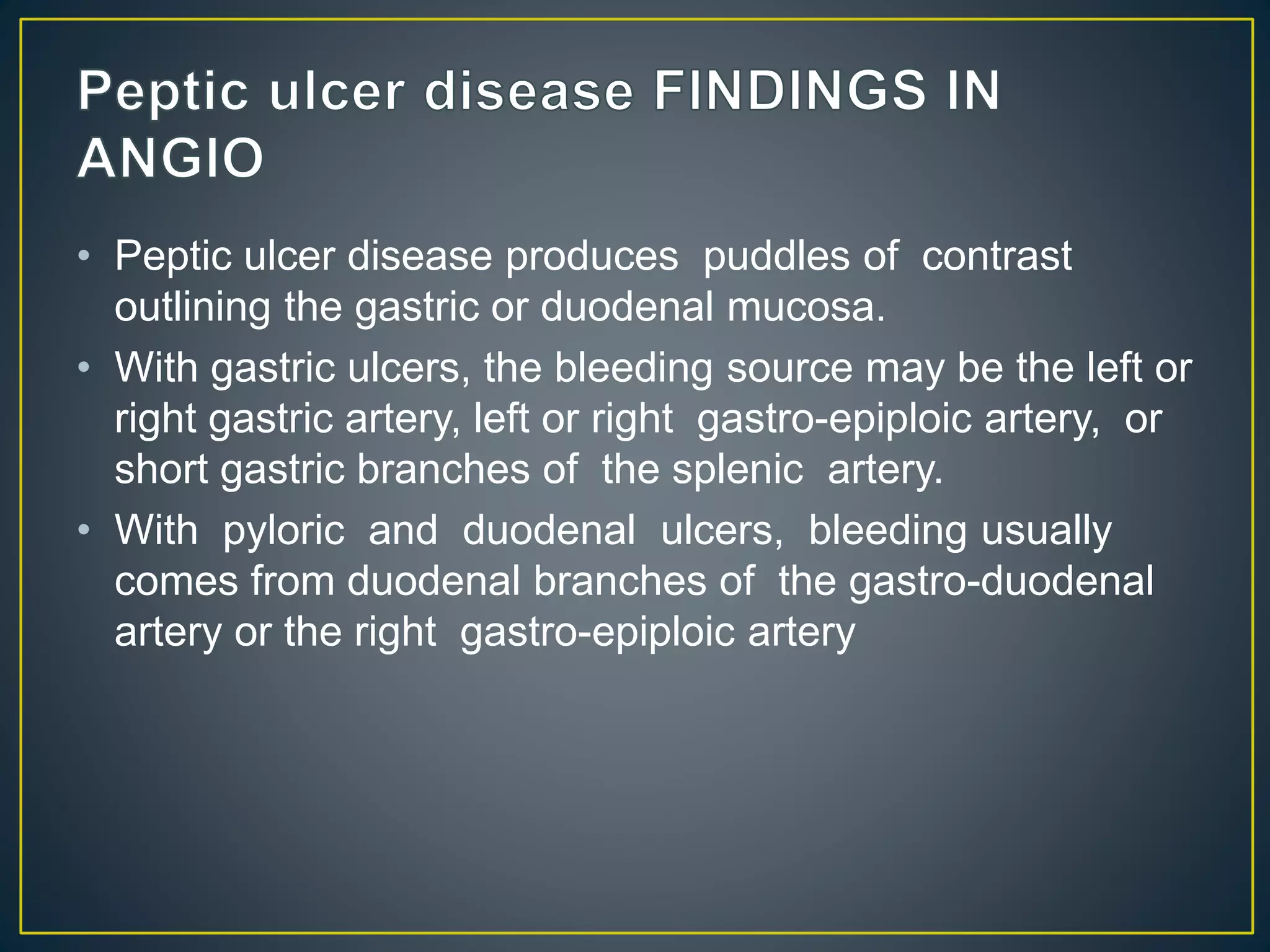 Peptic ulcer disease FINDINGS IN ANGIO

• Peptic ulcer disease produces puddles of contrast outlining the gastric or duodenal mucosa.
• With gastric ulcers, the bleeding source may be the left or right gastric artery, left or right gastro-epiploic artery, or short gastric branches of the splenic artery.
• With pyloric and duodenal ulcers, bleeding usually comes from duodenal branches of the gastro-duodenal artery or the right gastro-epiploic artery